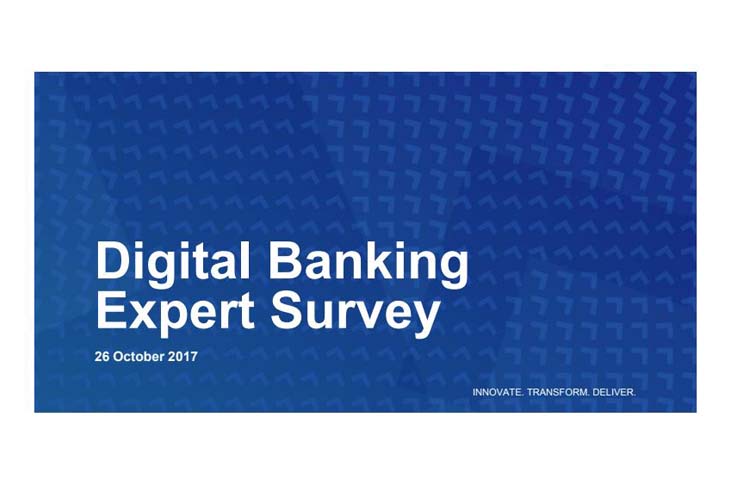 Digital Banking Expert Survey

26 October 2017

INNOVATE. TRANSFORM. DELIVER.